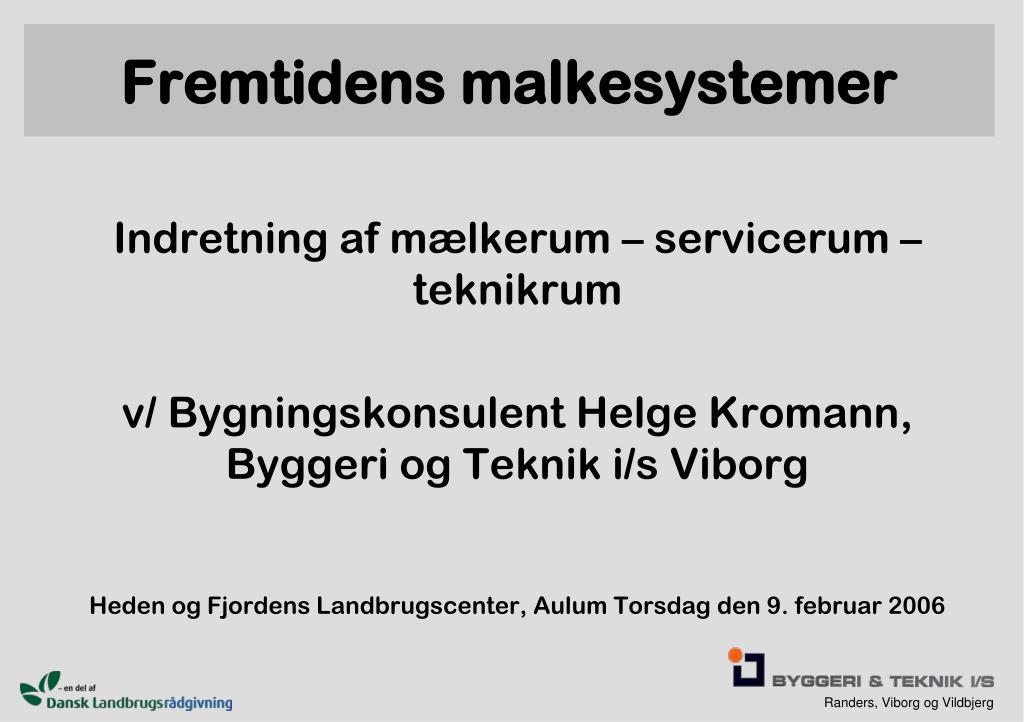 Fremtidens malkesystemer

Indretning af mælkerum – servicerum – teknikrum

v/ Bygningskonsulent Helge Kromann, Byggeri og Teknik i/s Viborg

Heden og Fjordens Landbrugscenter, Aulum Torsdag den 9. februar 2006

– en del af
Dansk Landbrugsrådgivning

BYGGERI & TEKNIK I/S
Randers, Viborg og Vildbjerg